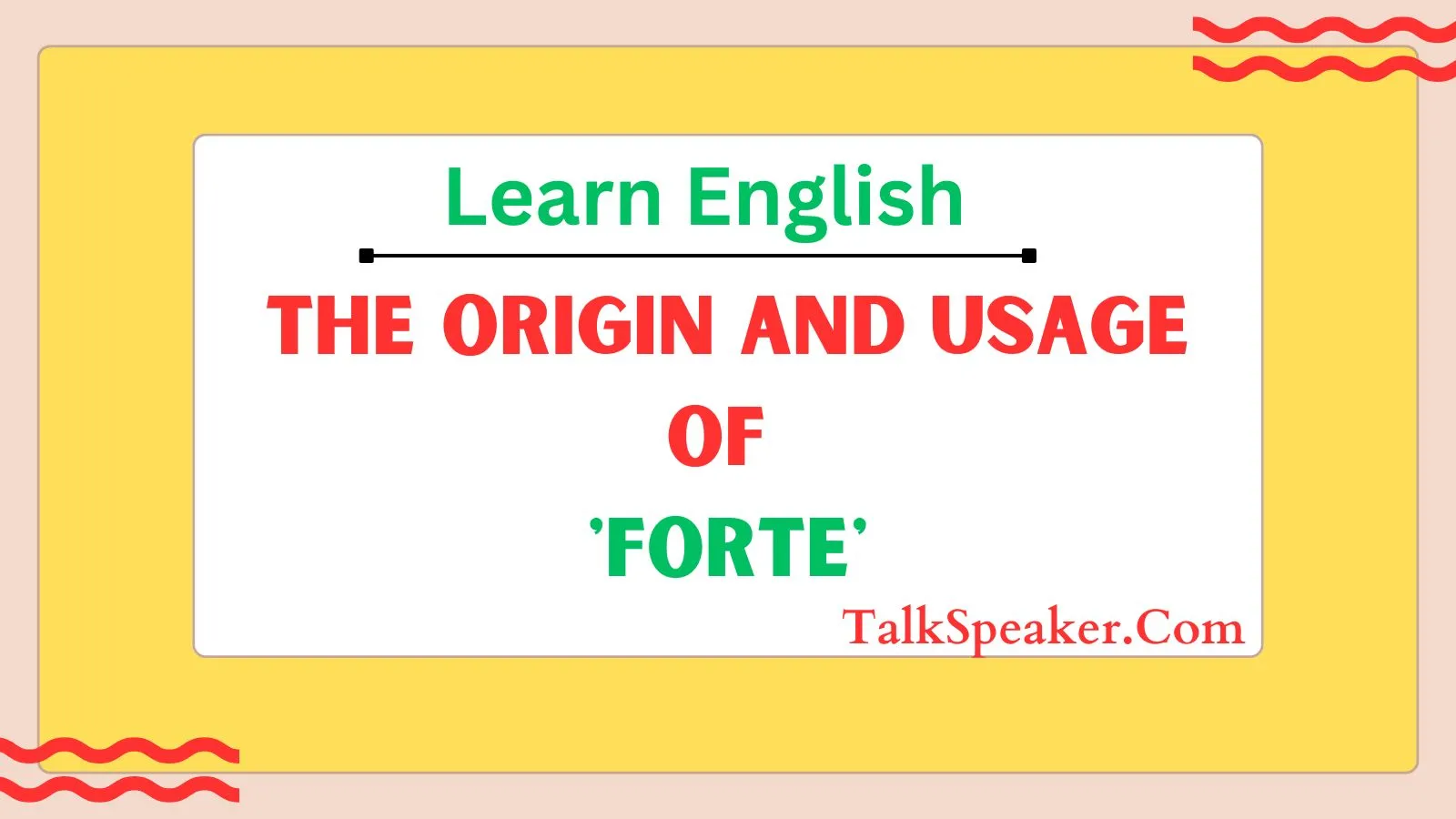 Learn English

THE ORIGIN AND USAGE OF 'FORTE'

TalkSpeaker.Com